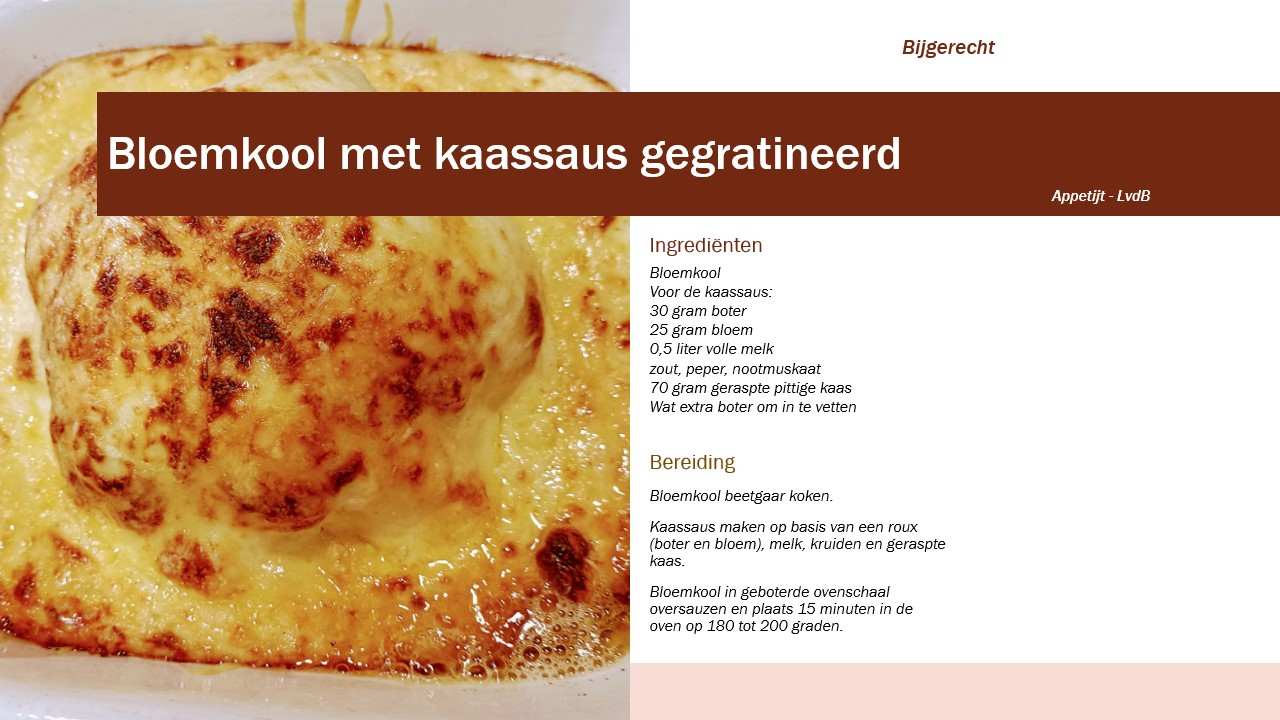 Bijgerecht

Bloemkool met kaassaus gegratineerd

Appetijt - LvdB

Ingrediënten

Bloemkool
Voor de kaassaus:
30 gram boter
25 gram bloem
0,5 liter volle melk
zout, peper, nootmuskaat
70 gram geraspte pittige kaas
Wat extra boter om in te vetten

Bereiding

Bloemkool beetgaar koken.

Kaassaus maken op basis van een roux (boter en bloem), melk, kruiden en geraspte kaas.

Bloemkool in geboterde ovenschaal oversauzen en plaats 15 minuten in de oven op 180 tot 200 graden.